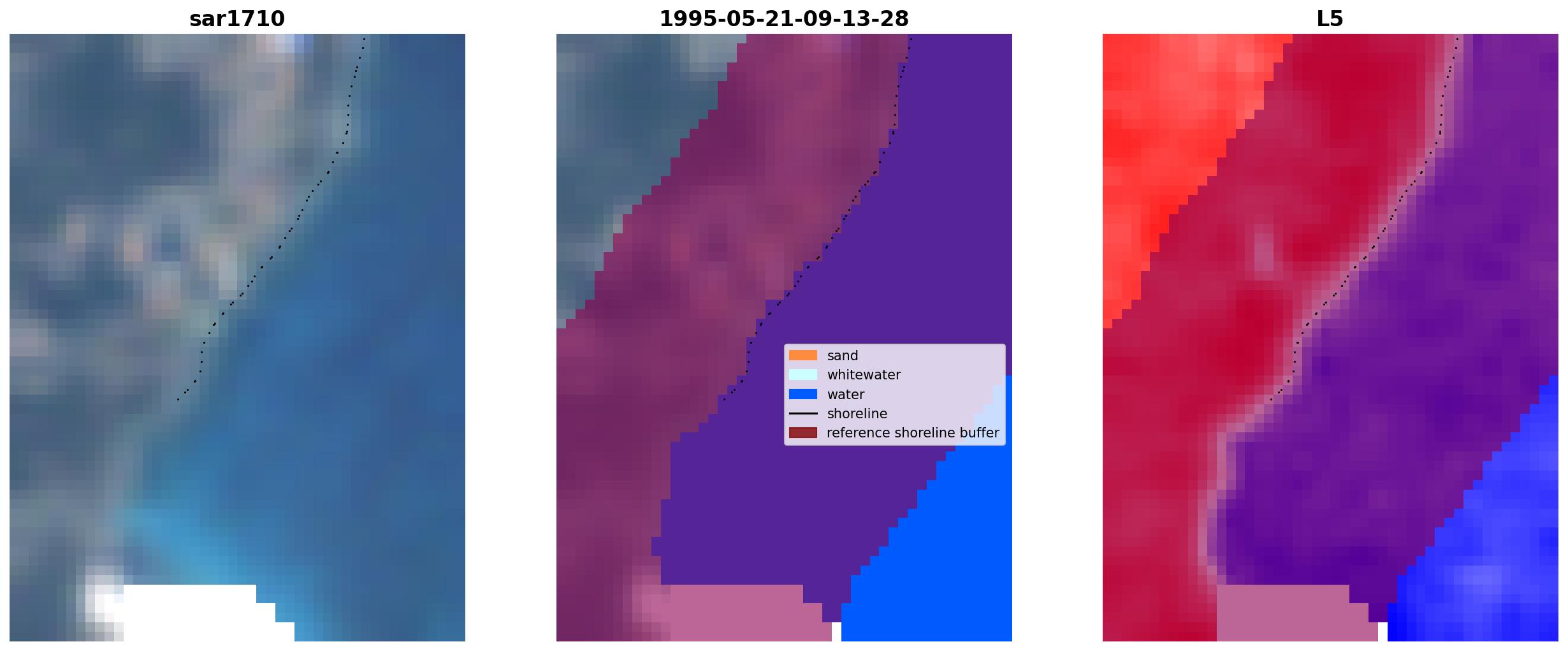 sar1710

1995-05-21-09-13-28

sand
whitewater
water
shoreline
reference shoreline buffer

L5